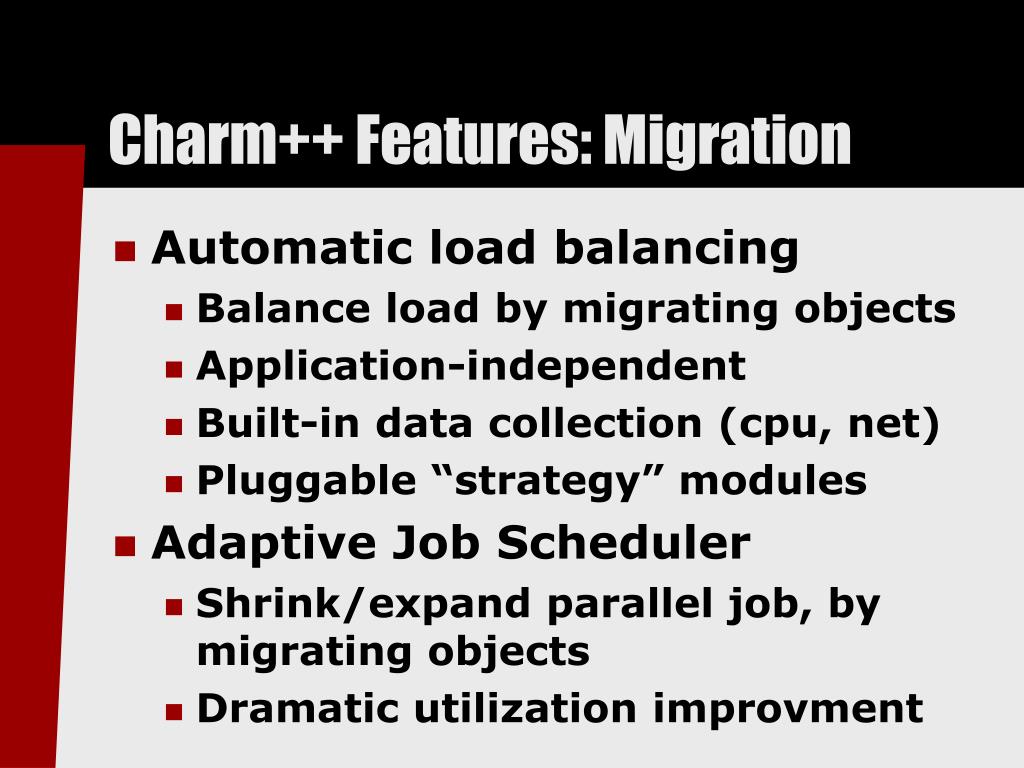 Charm++ Features: Migration

- Automatic load balancing
  - Balance load by migrating objects
  - Application-independent
  - Built-in data collection (cpu, net)
  - Pluggable “strategy” modules
- Adaptive Job Scheduler
  - Shrink/expand parallel job, by migrating objects
  - Dramatic utilization improvment